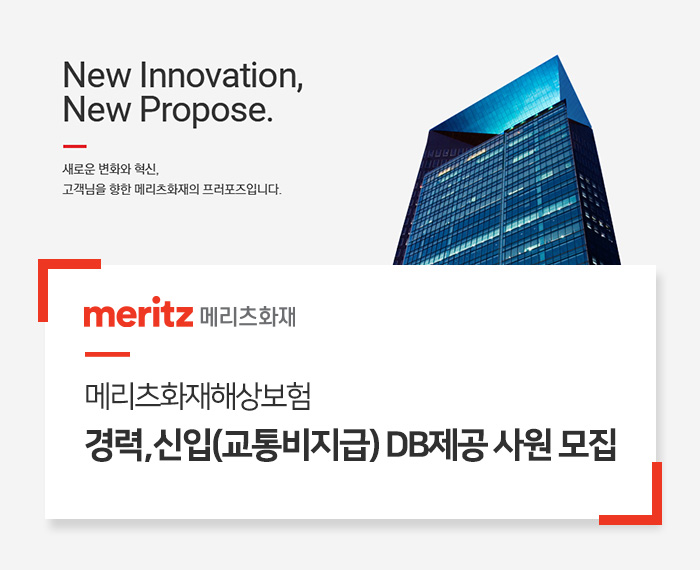 New Innovation,
New Propose.

새로운 변화와 혁신,
고객님을 향한 메리츠화재의 프러포즈입니다.

meritz 메리츠화재

메리츠화재해상보험
경력,신입(교통비지급) DB제공 사원 모집